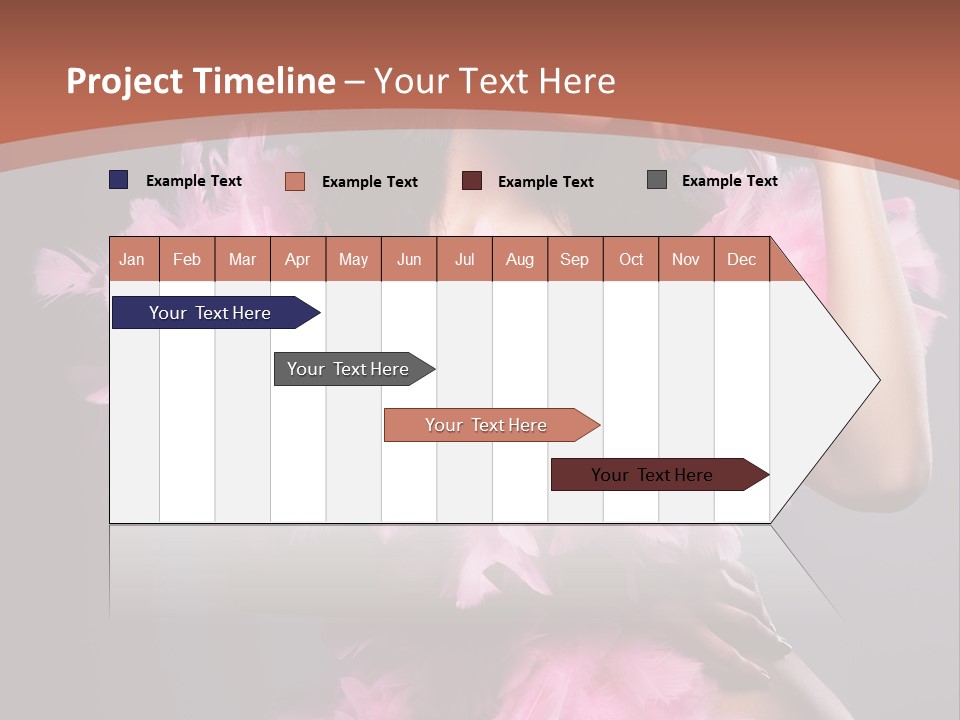 Project Timeline – Your Text Here

Example Text
Example Text
Example Text
Example Text

| Jan | Feb | Mar | Apr | May | Jun | Jul | Aug | Sep | Oct | Nov | Dec |
|---|---|---|---|---|---|---|---|---|---|---|---|

Your Text Here

Your Text Here

Your Text Here

Your Text Here